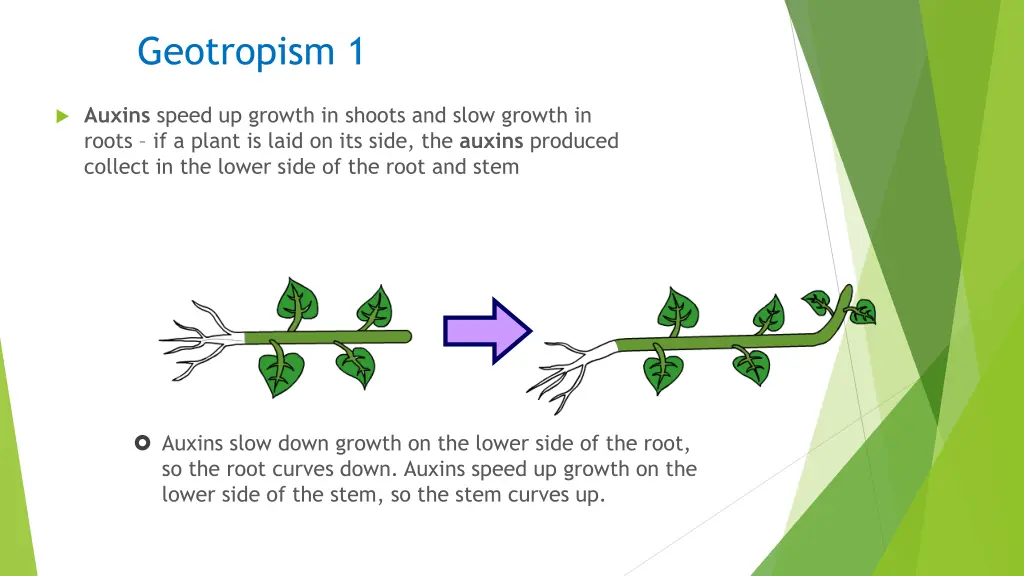 Geotropism 1

Auxins speed up growth in shoots and slow growth in roots – if a plant is laid on its side, the auxins produced collect in the lower side of the root and stem

Auxins slow down growth on the lower side of the root, so the root curves down. Auxins speed up growth on the lower side of the stem, so the stem curves up.